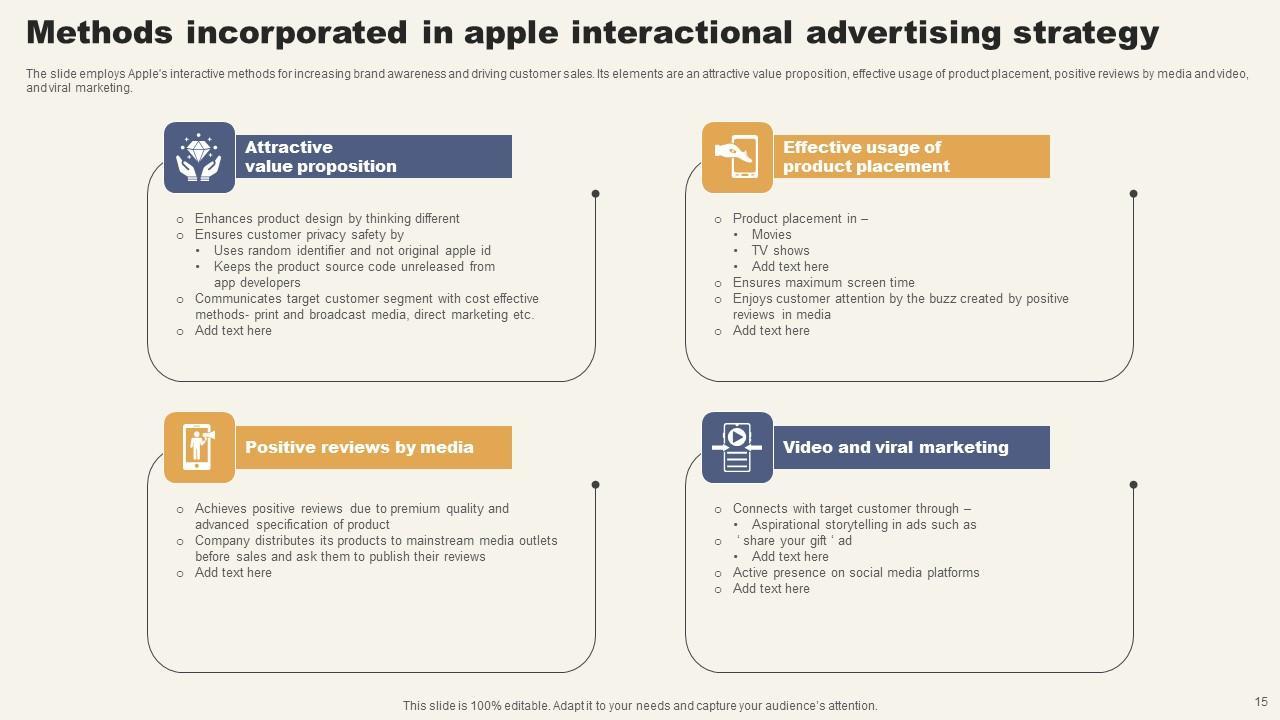 Methods incorporated in apple interactional advertising strategy

The slide employs Apple's interactive methods for increasing brand awareness and driving customer sales. Its elements are an attractive value proposition, effective usage of product placement, positive reviews by media and video, and viral marketing.

Attractive value proposition

○ Enhances product design by thinking different
○ Ensures customer privacy safety by
• Uses random identifier and not original apple id
• Keeps the product source code unreleased from app developers
○ Communicates target customer segment with cost effective methods- print and broadcast media, direct marketing etc.
○ Add text here

Effective usage of product placement

○ Product placement in –
• Movies
• TV shows
• Add text here
○ Ensures maximum screen time
○ Enjoys customer attention by the buzz created by positive reviews in media
○ Add text here

Positive reviews by media

○ Achieves positive reviews due to premium quality and advanced specification of product
○ Company distributes its products to mainstream media outlets before sales and ask them to publish their reviews
○ Add text here

Video and viral marketing

○ Connects with target customer through –
• Aspirational storytelling in ads such as
○ ' share your gift ' ad
• Add text here
○ Active presence on social media platforms
○ Add text here

This slide is 100% editable. Adapt it to your needs and capture your audience's attention.

15